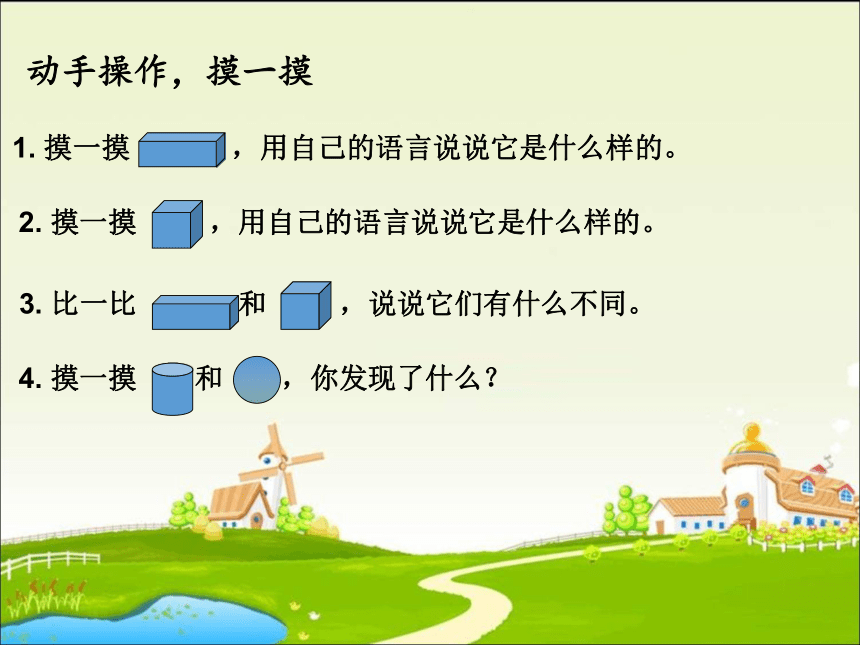 动手操作，摸一摸

1. 摸一摸 ，用自己的语言说说它是什么样的。

2. 摸一摸 ，用自己的语言说说它是什么样的。

3. 比一比 和 ，说说它们有什么不同。

4. 摸一摸 和 ，你发现了什么？